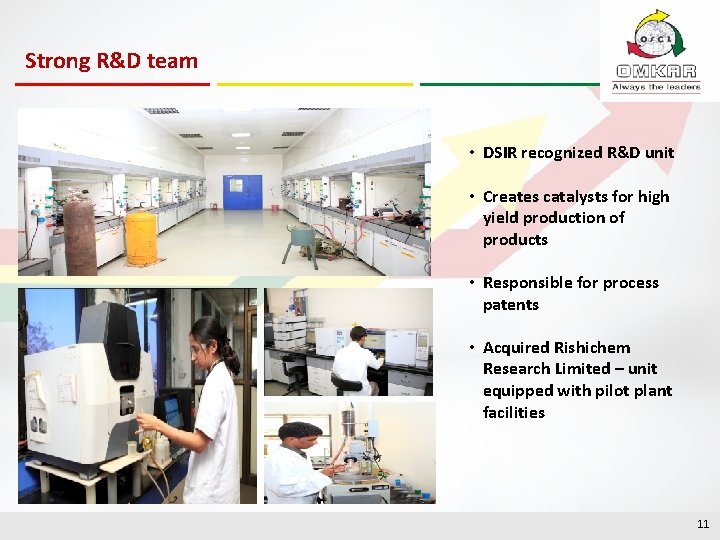 Strong R&D team

OSCL
OMKAR
Always the leaders

• DSIR recognized R&D unit

• Creates catalysts for high yield production of products

• Responsible for process patents

• Acquired Rishichem Research Limited – unit equipped with pilot plant facilities

11